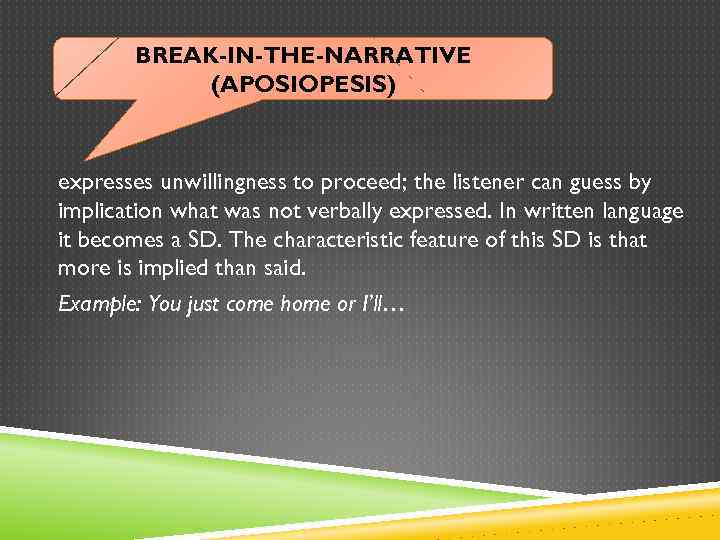 BREAK-IN-THE-NARRATIVE (APOSIOPESIS)

expresses unwillingness to proceed; the listener can guess by implication what was not verbally expressed. In written language it becomes a SD. The characteristic feature of this SD is that more is implied than said.

Example: You just come home or I'll…